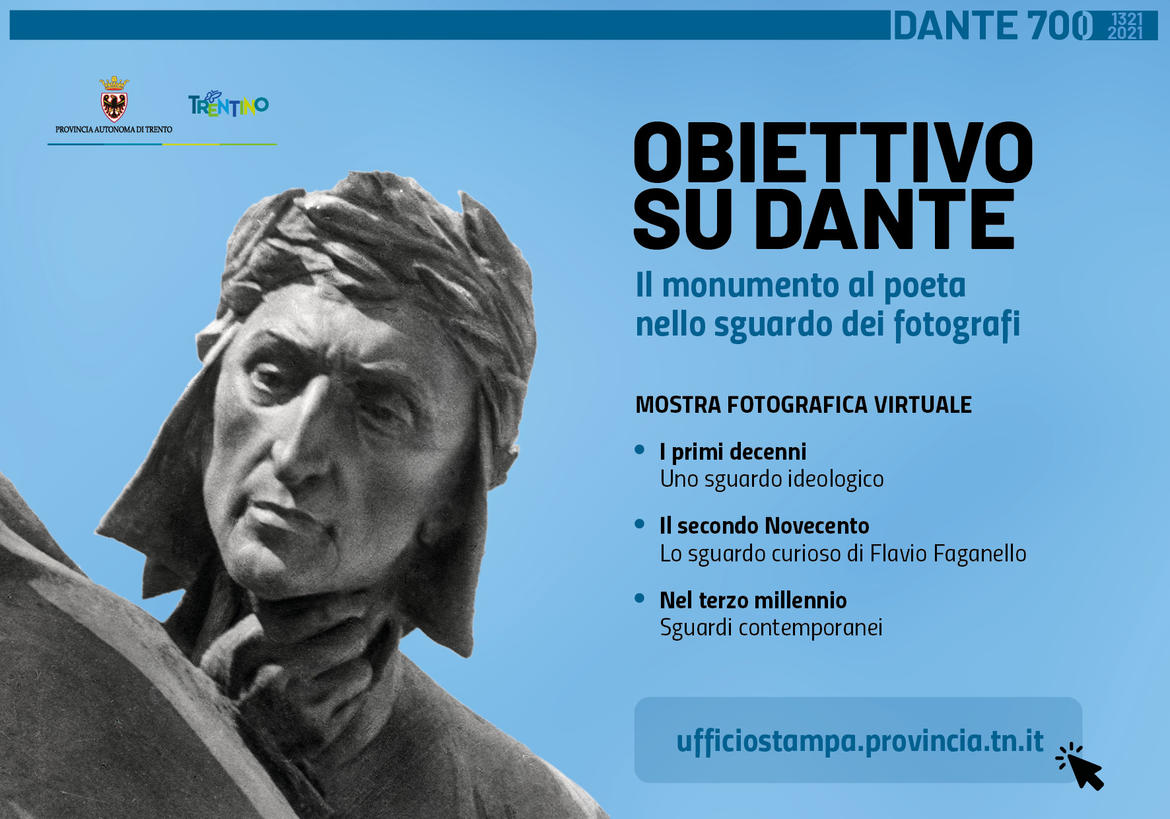 DANTE 700 1321 2021

PROVINCIA AUTONOMA DI TRENTO

TRENTINO

OBIETTIVO SU DANTE

Il monumento al poeta nello sguardo dei fotografi

MOSTRA FOTOGRAFICA VIRTUALE

• I primi decenni
Uno sguardo ideologico

• Il secondo Novecento
Lo sguardo curioso di Flavio Faganello

• Nel terzo millennio
Sguardi contemporanei

ufficiostampa.provincia.tn.it